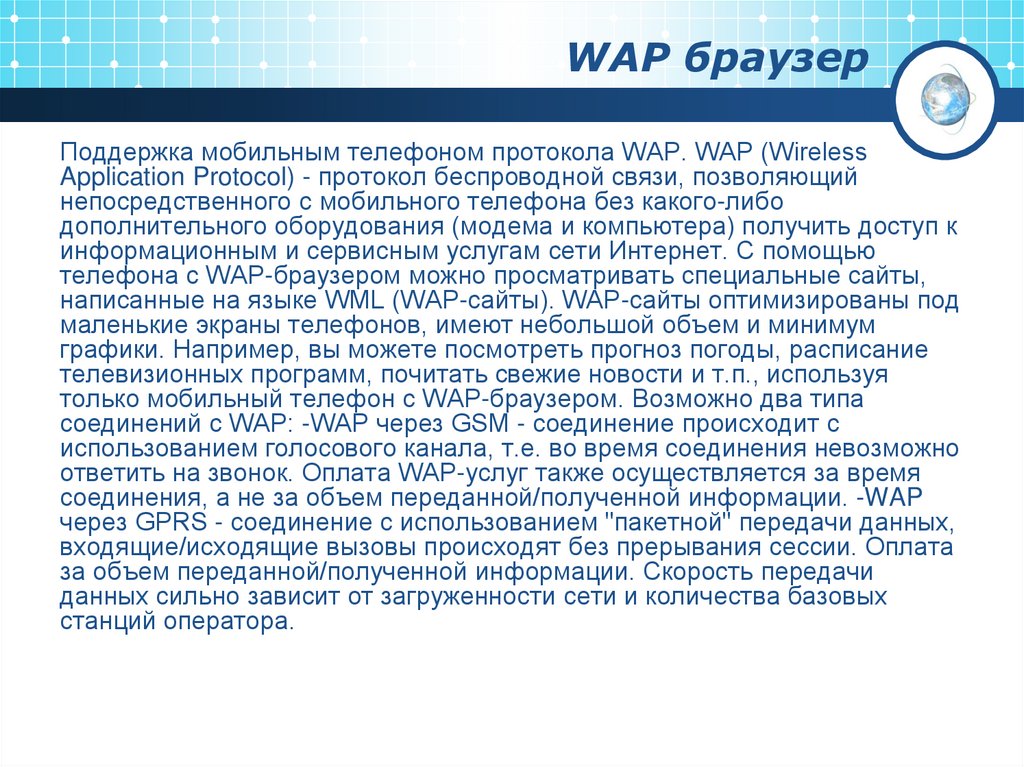 WAP браузер

Поддержка мобильным телефоном протокола WAP. WAP (Wireless Application Protocol) - протокол беспроводной связи, позволяющий непосредственного с мобильного телефона без какого-либо дополнительного оборудования (модема и компьютера) получить доступ к информационным и сервисным услугам сети Интернет. С помощью телефона с WAP-браузером можно просматривать специальные сайты, написанные на языке WML (WAP-сайты). WAP-сайты оптимизированы под маленькие экраны телефонов, имеют небольшой объем и минимум графики. Например, вы можете посмотреть прогноз погоды, расписание телевизионных программ, почитать свежие новости и т.п., используя только мобильный телефон с WAP-браузером. Возможно два типа соединений с WAP: -WAP через GSM - соединение происходит с использованием голосового канала, т.е. во время соединения невозможно ответить на звонок. Оплата WAP-услуг также осуществляется за время соединения, а не за объем переданной/полученной информации. -WAP через GPRS - соединение с использованием "пакетной" передачи данных, входящие/исходящие вызовы происходят без прерывания сессии. Оплата за объем переданной/полученной информации. Скорость передачи данных сильно зависит от загруженности сети и количества базовых станций оператора.